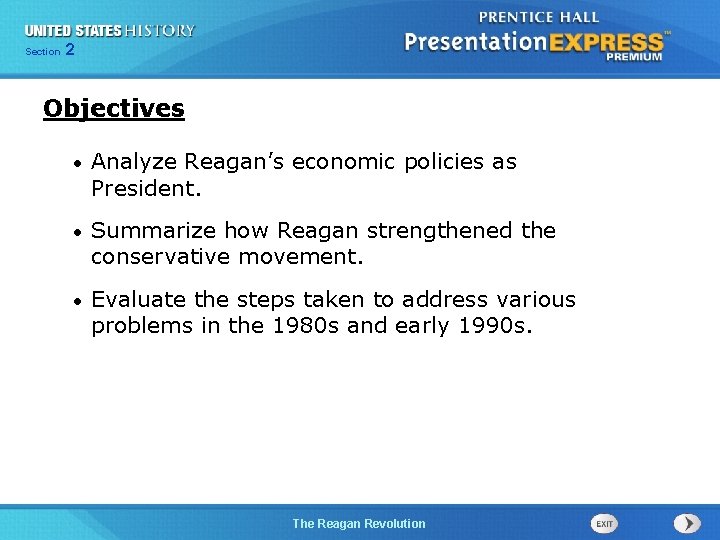 UNITED STATES HISTORY
Section 2

PRENTICE HALL
PresentationEXPRESS™
PREMIUM

Objectives

• Analyze Reagan's economic policies as President.

• Summarize how Reagan strengthened the conservative movement.

• Evaluate the steps taken to address various problems in the 1980s and early 1990s.

The Reagan Revolution

EXIT